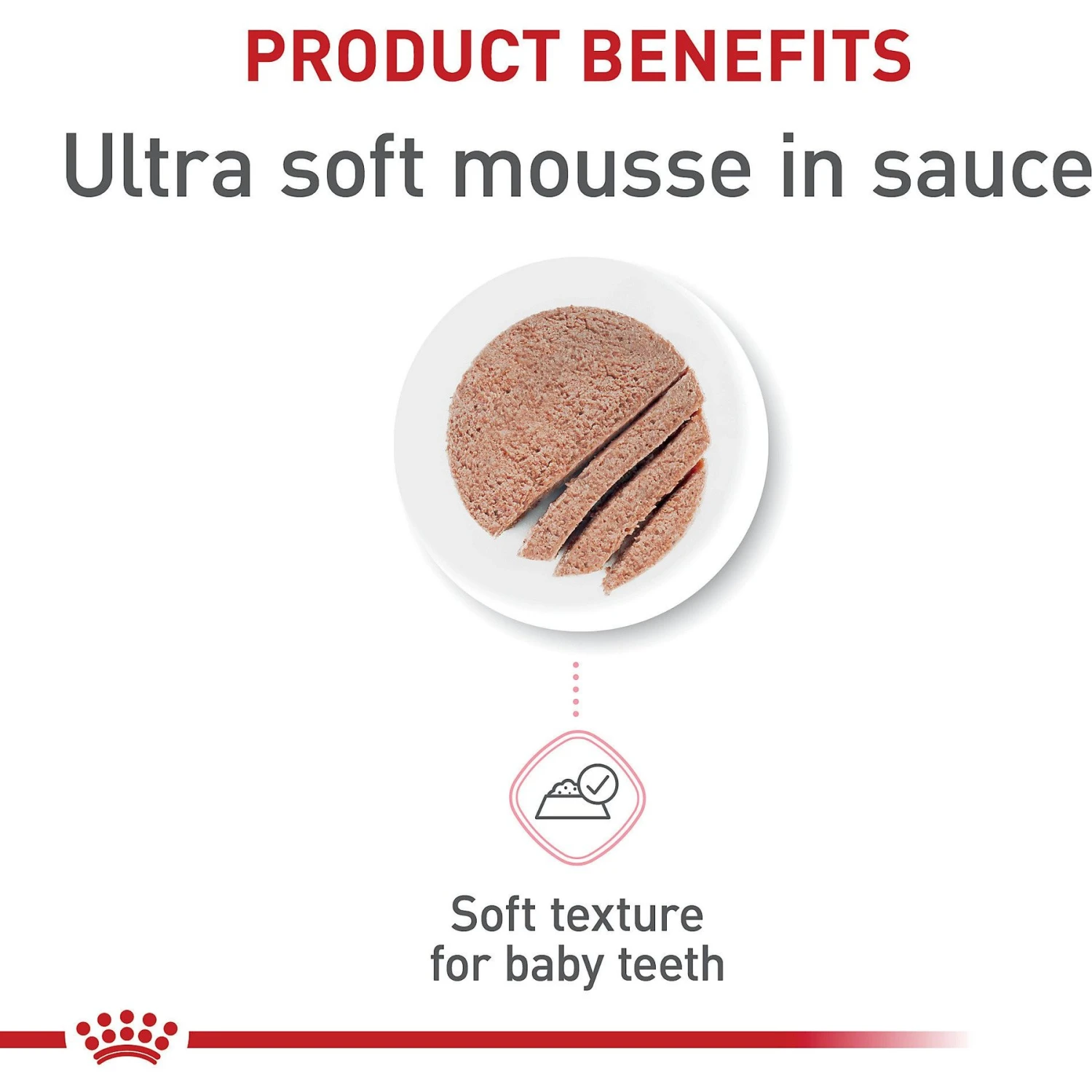 PRODUCT BENEFITS

Ultra soft mousse in sauce

Soft texture for baby teeth